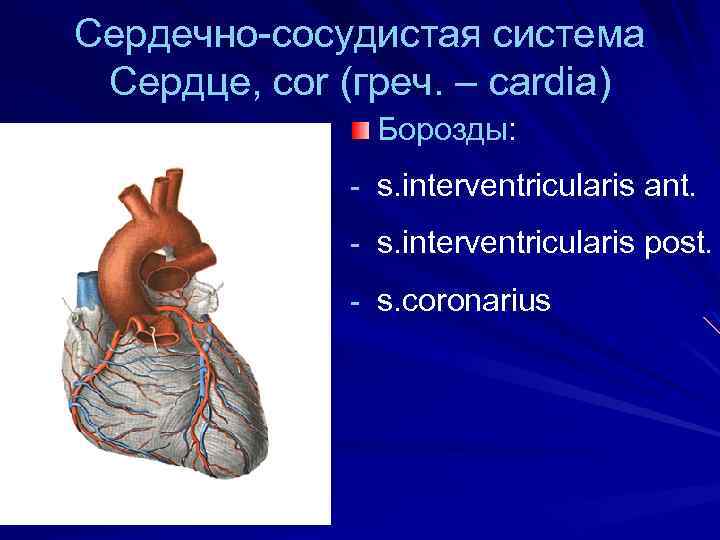 Сердечно-сосудистая система
Сердце, cor (греч. – cardia)

Борозды:

- s.interventricularis ant.
- s.interventricularis post.
- s.coronarius